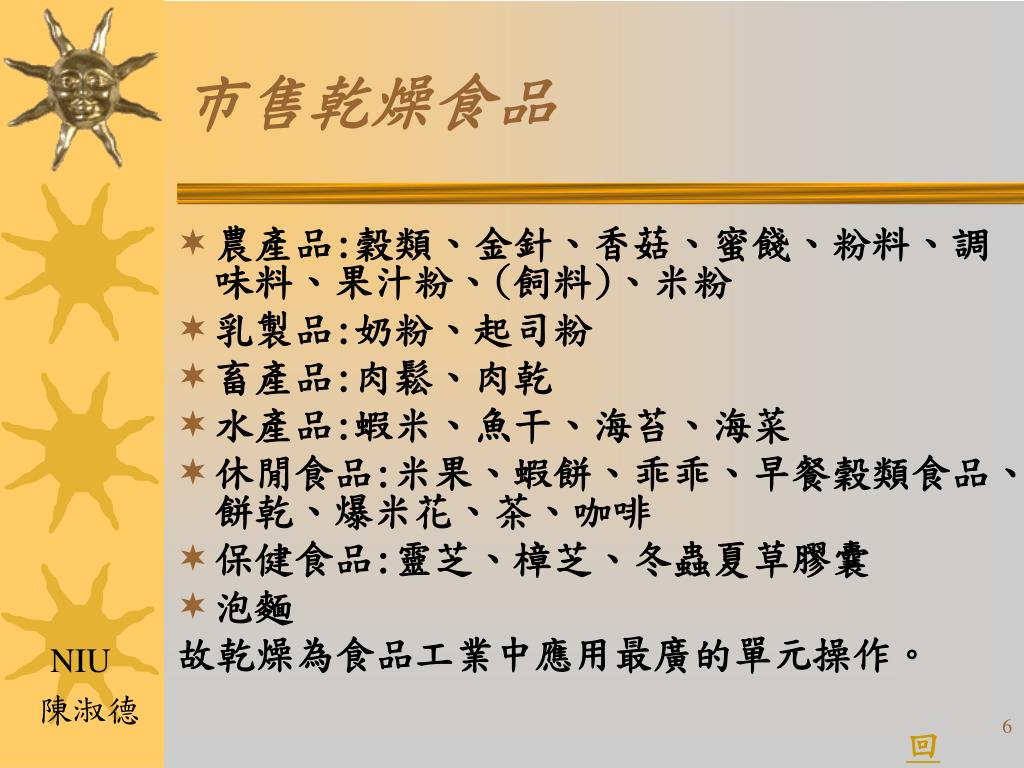 市售乾燥食品

農產品:穀類、金針、香菇、蜜餞、粉料、調味料、果汁粉、(飼料)、米粉

乳製品:奶粉、起司粉

畜產品:肉鬆、肉乾

水產品:蝦米、魚干、海苔、海菜

休閒食品:米果、蝦餅、乖乖、早餐穀類食品、餅乾、爆米花、茶、咖啡

保健食品:靈芝、樟芝、冬蟲夏草膠囊

泡麵

故乾燥為食品工業中應用最廣的單元操作。

NIU
陳淑德

6

回